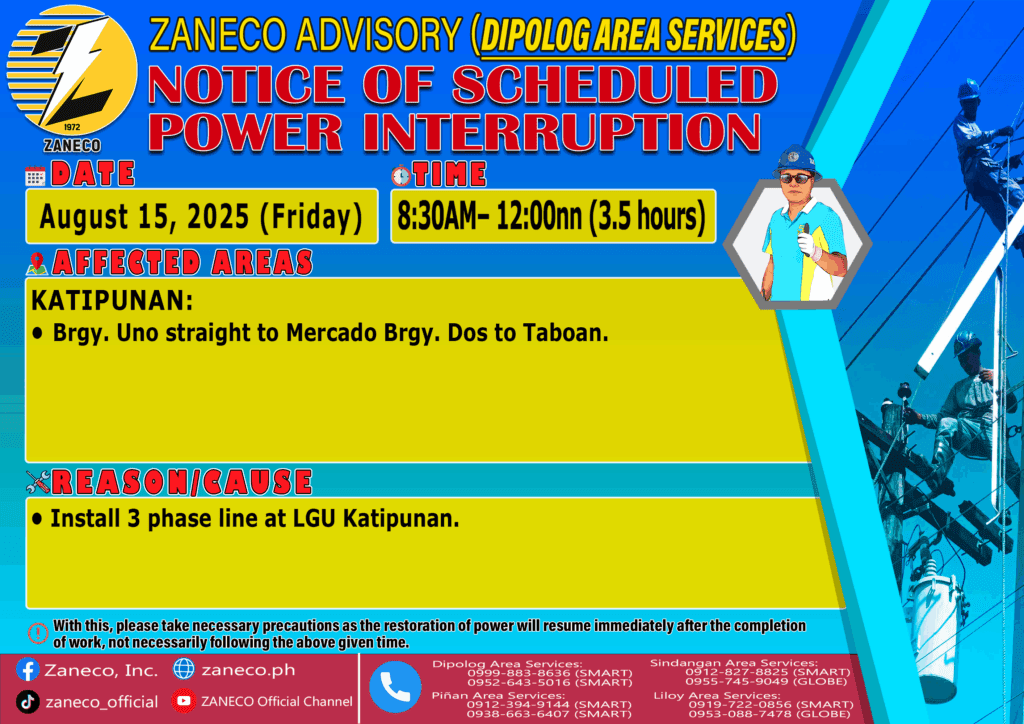 1972
ZANECO

ZANECO ADVISORY (DIPOLOG AREA SERVICES)

NOTICE OF SCHEDULED POWER INTERRUPTION

DATE
August 15, 2025 (Friday)

TIME
8:30AM– 12:00nn (3.5 hours)

AFFECTED AREAS
KATIPUNAN:
• Brgy. Uno straight to Mercado Brgy. Dos to Taboan.

REASON/CAUSE
• Install 3 phase line at LGU Katipunan.

With this, please take necessary precautions as the restoration of power will resume immediately after the completion of work, not necessarily following the above given time.

Zaneco, Inc.
zaneco.ph
zaneco_official
ZANECO Official Channel

Dipolog Area Services:
0999-883-8636 (SMART)
0952-643-5016 (SMART)
Piñan Area Services:
0912-394-9144 (SMART)
0938-663-6407 (SMART)

Sindangan Area Services:
0912-827-8825 (SMART)
0955-745-9049 (GLOBE)
Liloy Area Services:
0919-722-0856 (SMART)
0953-088-7478 (GLOBE)